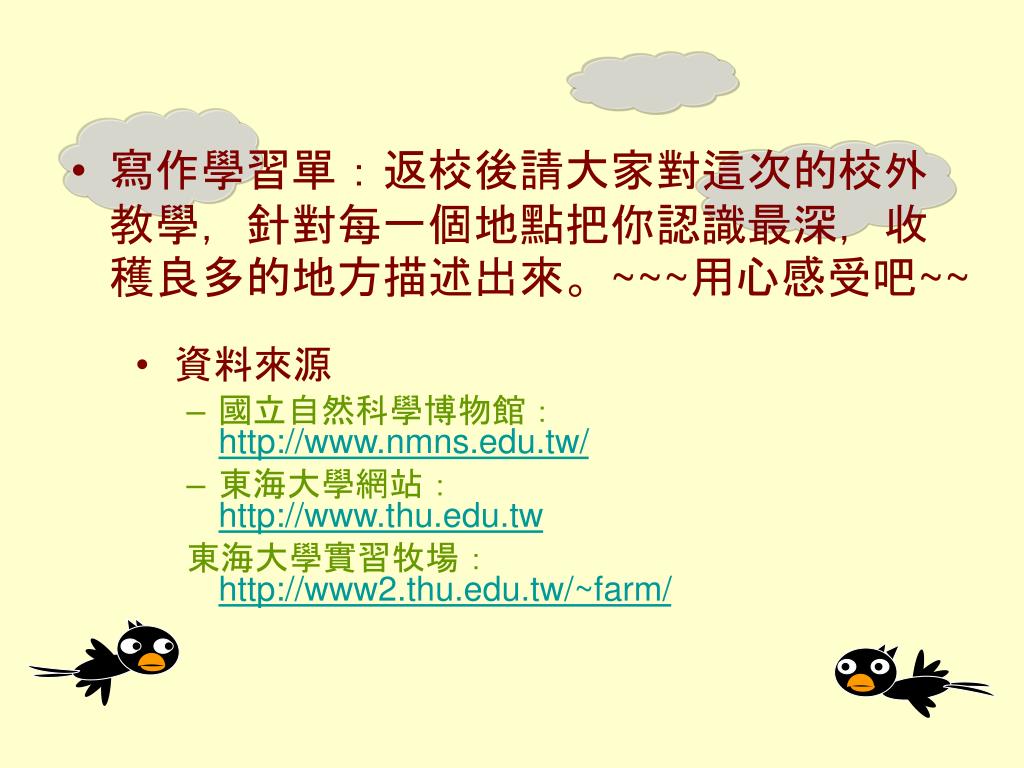 • 寫作學習單：返校後請大家對這次的校外教學，針對每一個地點把你認識最深，收穫良多的地方描述出來。~~~用心感受吧~~

• 資料來源
– 國立自然科學博物館：http://www.nmns.edu.tw/
– 東海大學網站：http://www.thu.edu.tw
東海大學實習牧場：http://www2.thu.edu.tw/~farm/